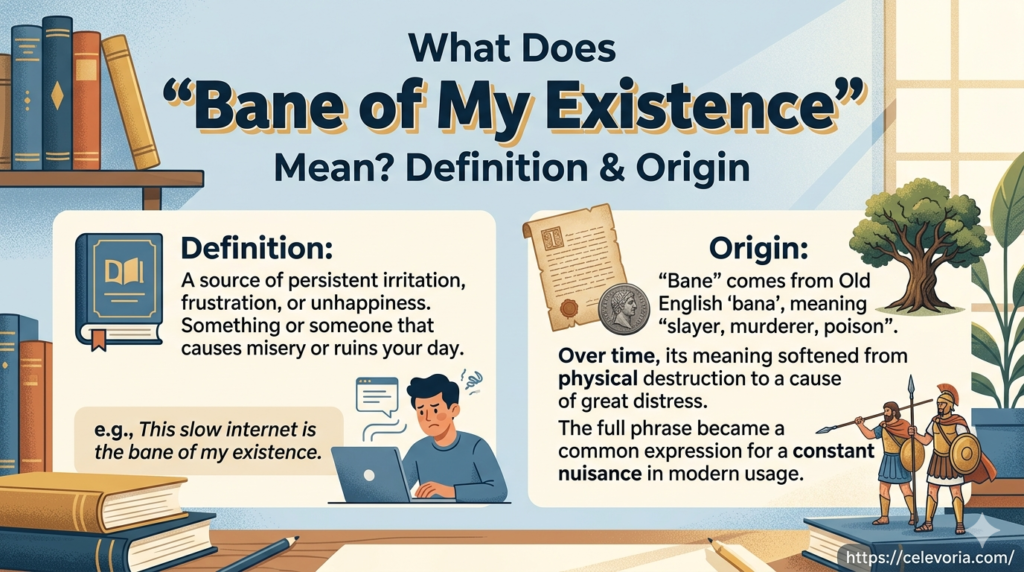 What Does
“Bane of My Existence”
Mean? Definition & Origin

Definition:
A source of persistent irritation, frustration, or unhappiness. Something or someone that causes misery or ruins your day.

e.g., This slow internet is the bane of my existence.

Origin:
“Bane” comes from Old English ‘bana’, meaning “slayer, murderer, poison”.

Over time, its meaning softened from physical destruction to a cause of great distress.

The full phrase became a common expression for a constant nuisance in modern usage.

https://celevoria.com/